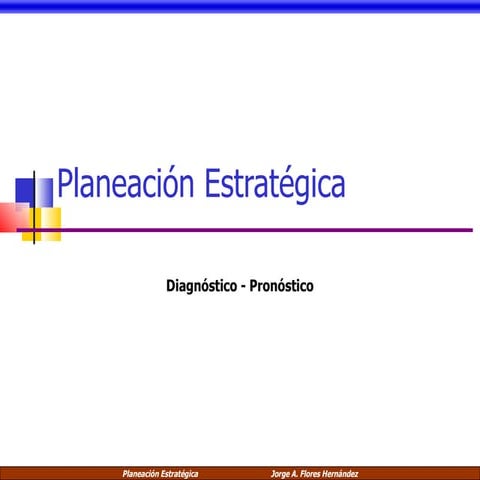 Planeación Estratégica

Diagnóstico - Pronóstico

Planeación Estratégica Jorge A. Flores Hernández